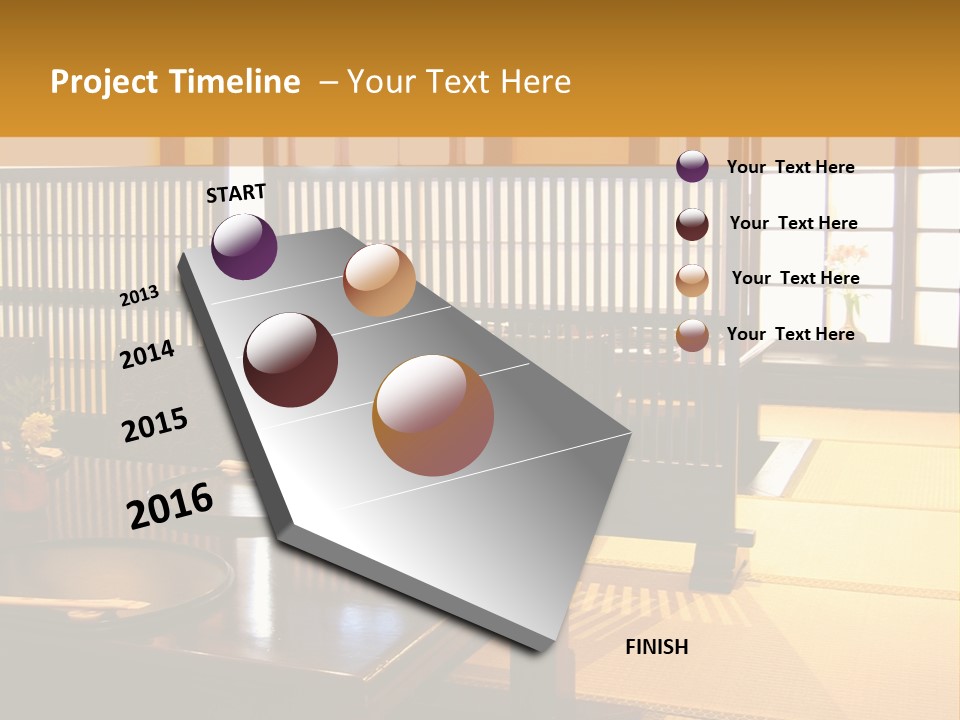 Project Timeline – Your Text Here

START

2013

2014

2015

2016

FINISH

Your Text Here

Your Text Here

Your Text Here

Your Text Here